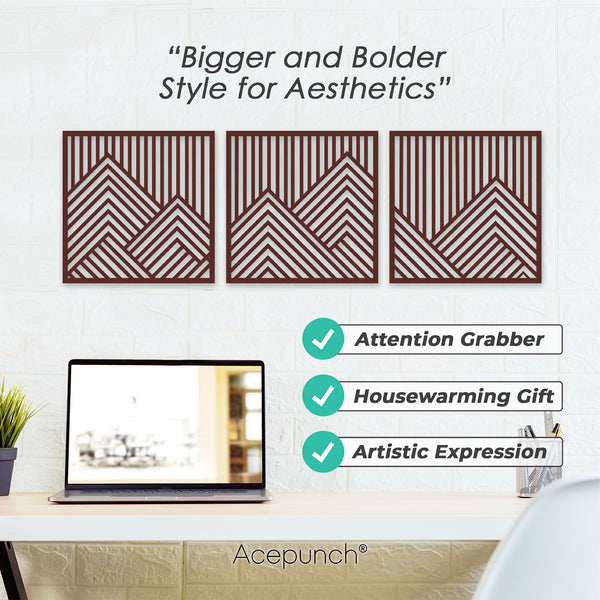 “Bigger and Bolder Style for Aesthetics”

Attention Grabber

Housewarming Gift

Artistic Expression

Acepunch®